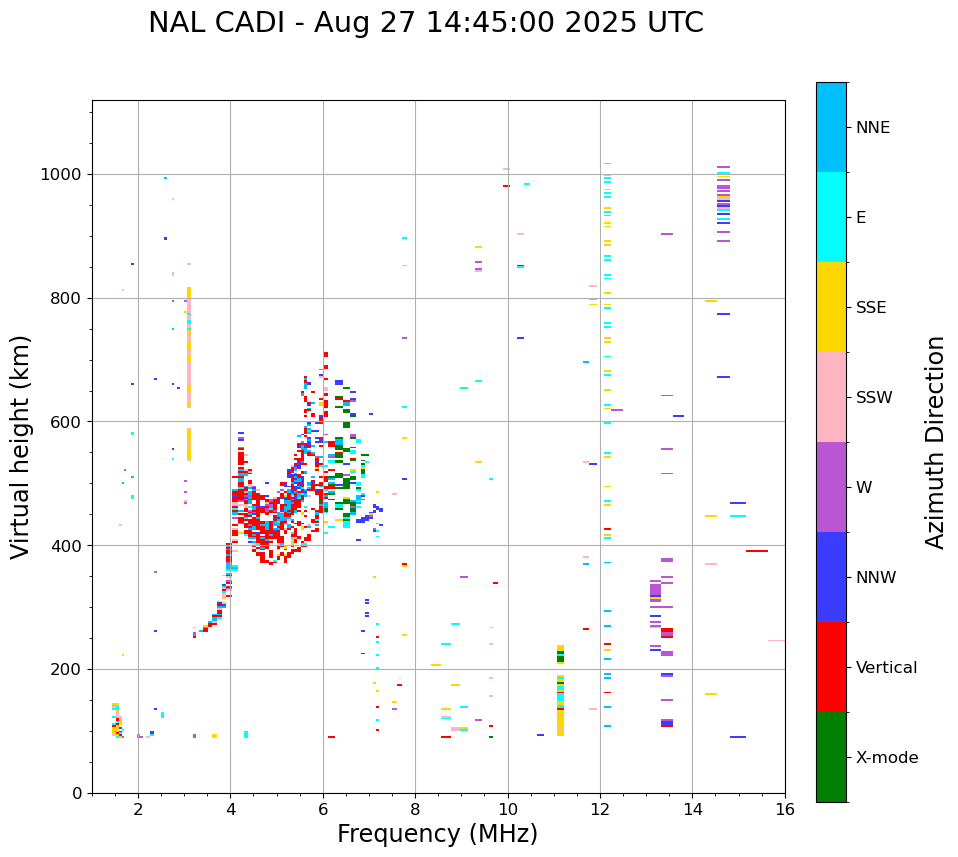 NAL CADI - Aug 27 14:45:00 2025 UTC

Virtual height (km)

1000
800
600
400
200
0

2
4
6
8
10
12
14
16

Frequency (MHz)

NNE
E
SSE
SSW
W
NNW
Vertical
X-mode

Azimuth Direction